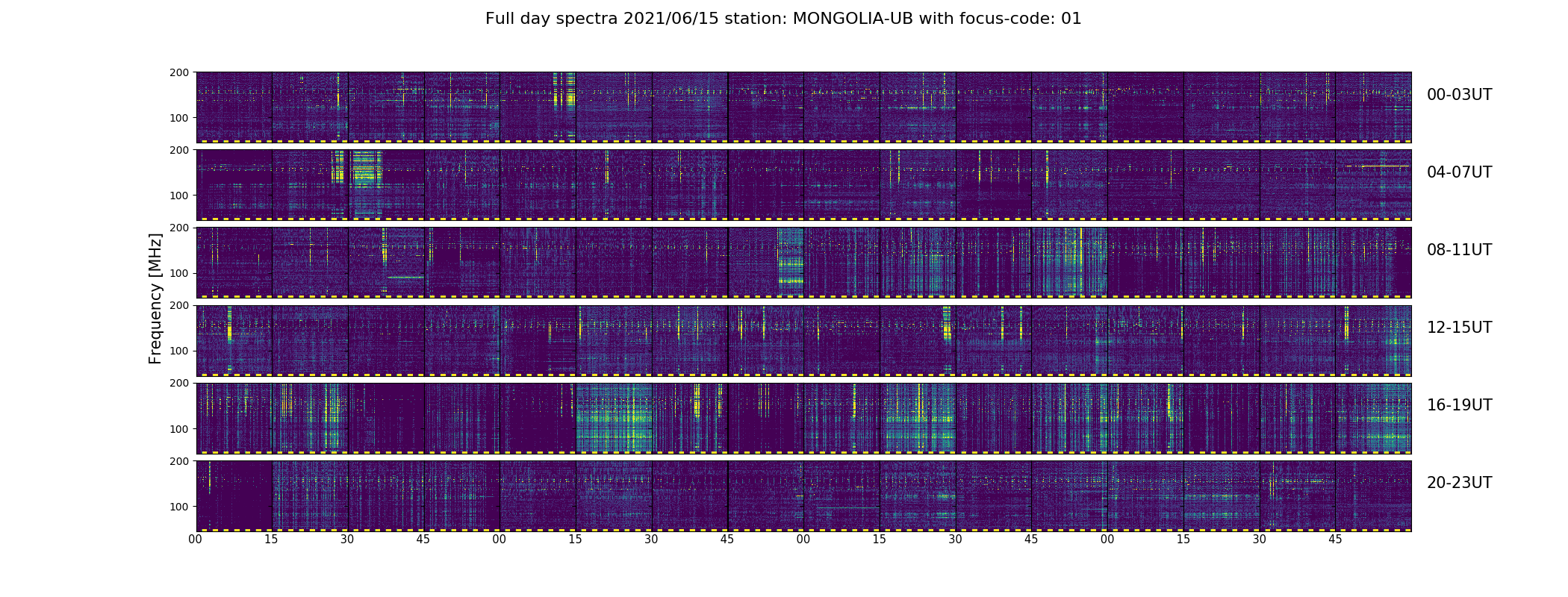 Full day spectra 2021/06/15 station: MONGOLIA-UB with focus-code: 01

Frequency [MHz]

200
100
00-03UT

200
100
04-07UT

200
100
08-11UT

200
100
12-15UT

200
100
16-19UT

200
100
20-23UT

00 15 30 45 00 15 30 45 00 15 30 45 00 15 30 45